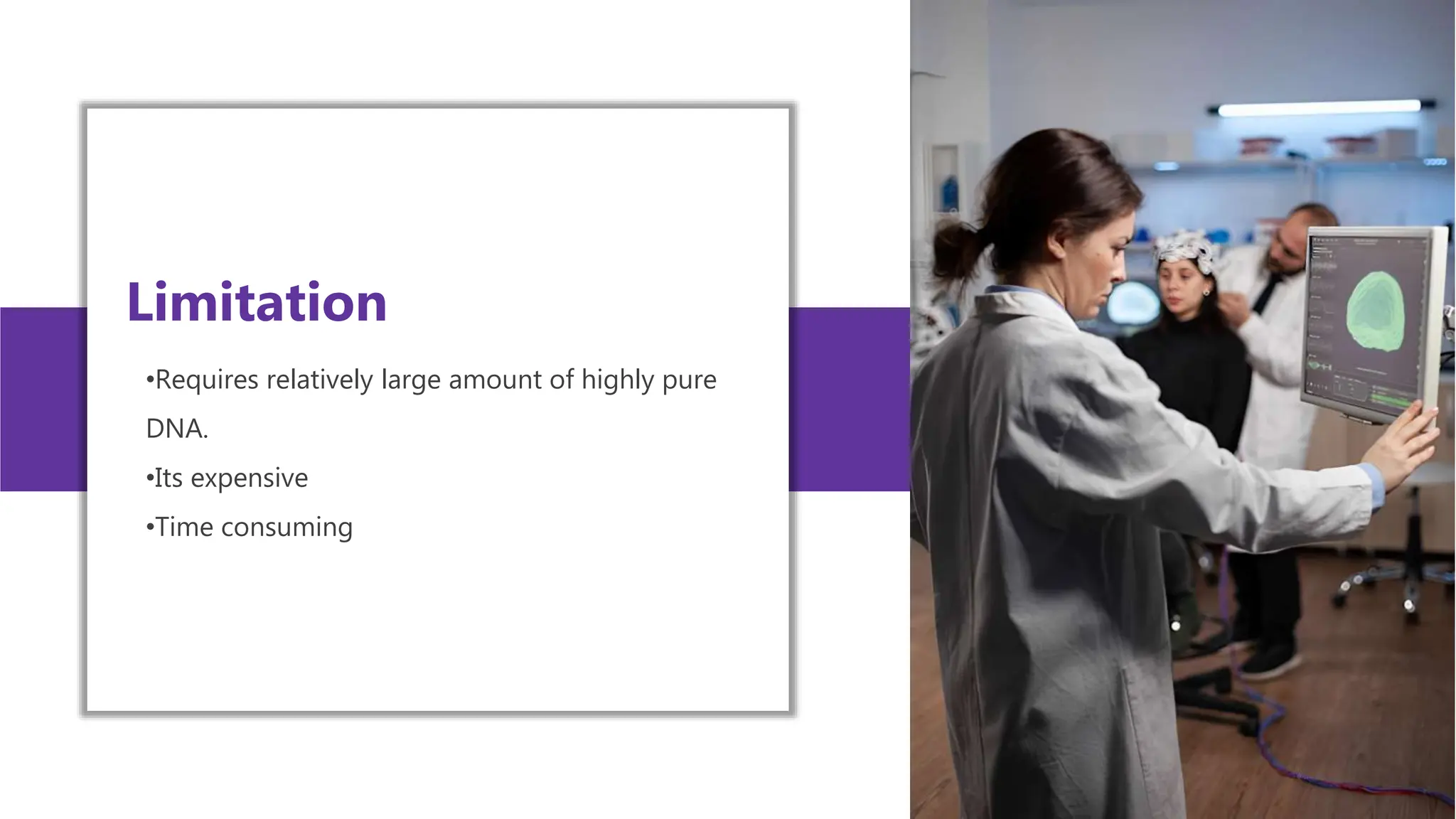 Limitation

•Requires relatively large amount of highly pure DNA.

•Its expensive

•Time consuming